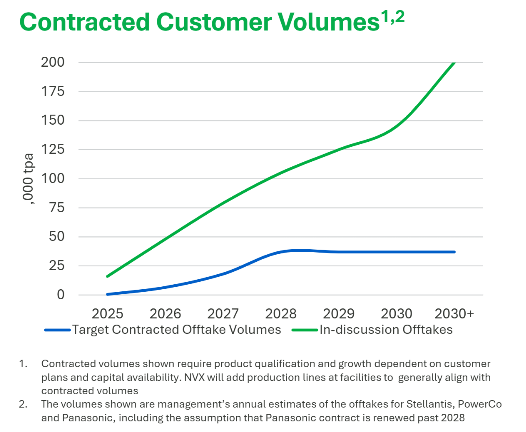 Contracted Customer Volumes$^{1,2}$

200
175
150
125
100
75
50
25
0

,000 tpa

2025 2026 2027 2028 2029 2030 2030+

Target Contracted Offtake Volumes In-discussion Offtakes

1. Contracted volumes shown require product qualification and growth dependent on customer plans and capital availability. NVX will add production lines at facilities to generally align with contracted volumes
2. The volumes shown are management's annual estimates of the offtakes for Stellantis, PowerCo and Panasonic, including the assumption that Panasonic contract is renewed past 2028